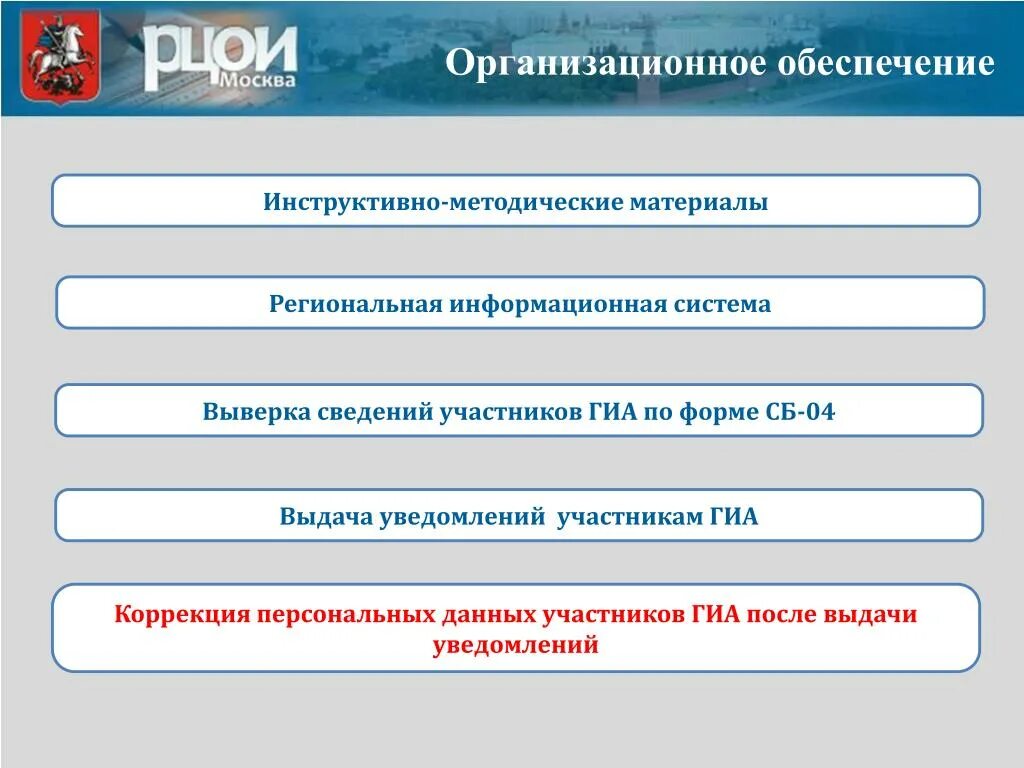 РЦОИ Москва

Организационное обеспечение

Инструктивно-методические материалы

Региональная информационная система

Выверка сведений участников ГИА по форме СБ-04

Выдача уведомлений участникам ГИА

Коррекция персональных данных участников ГИА после выдачи уведомлений